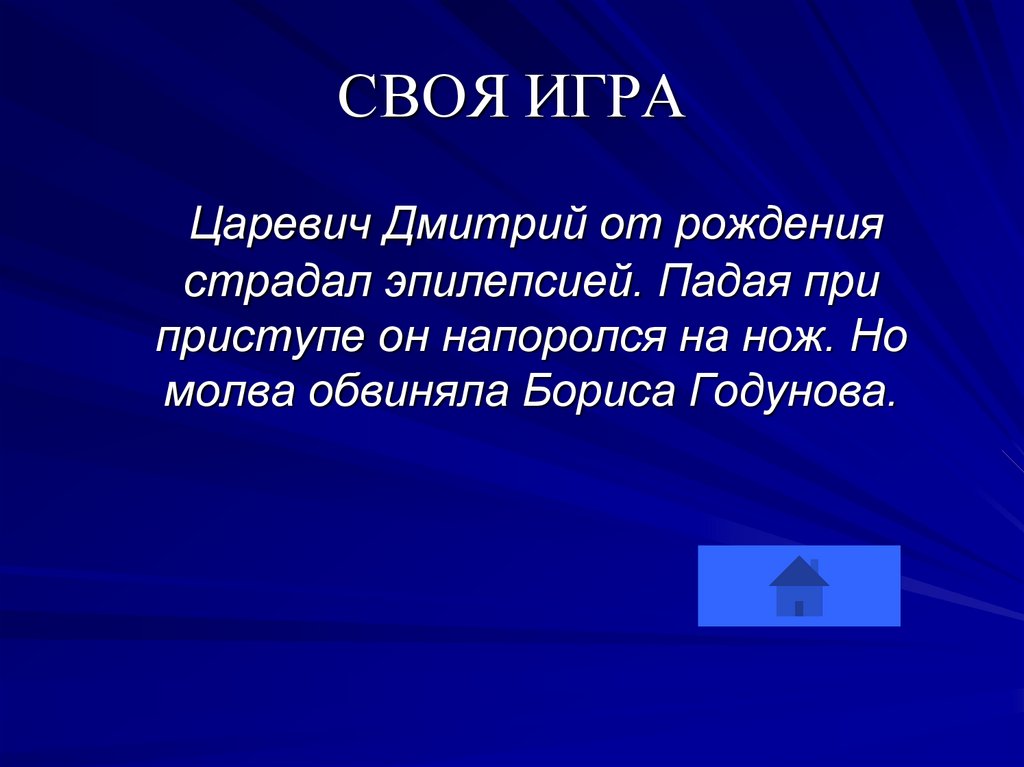 СВОЯ ИГРА

Царевич Дмитрий от рождения страдал эпилепсией. Падая при приступе он напоролся на нож. Но молва обвиняла Бориса Годунова.